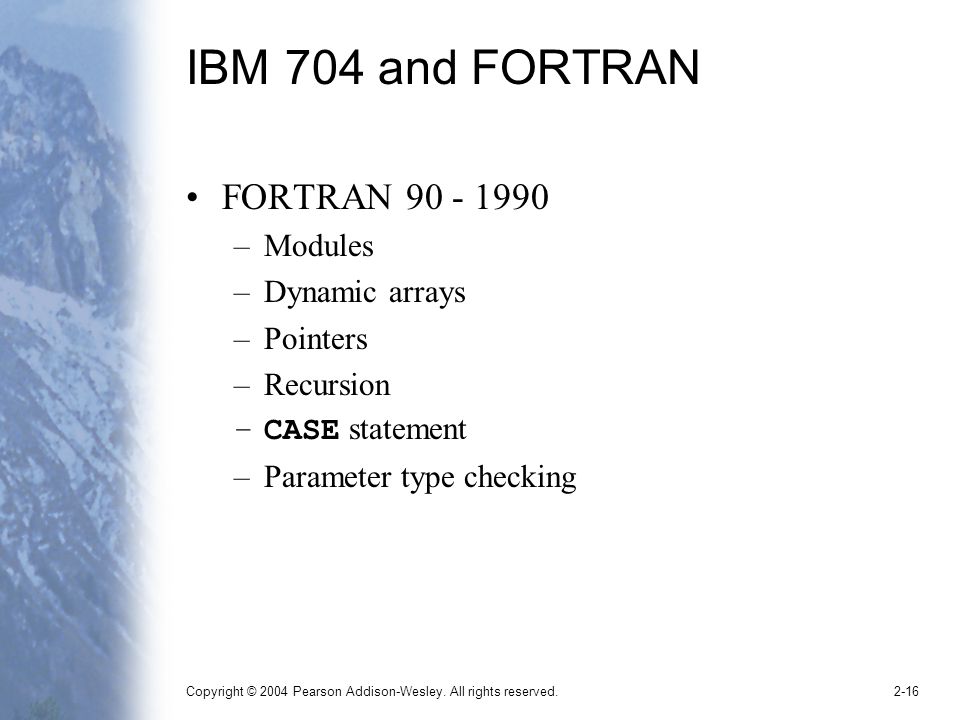 IBM 704 and FORTRAN

• FORTRAN 90 - 1990
– Modules
– Dynamic arrays
– Pointers
– Recursion
– CASE statement
– Parameter type checking

Copyright © 2004 Pearson Addison-Wesley. All rights reserved.

2-16